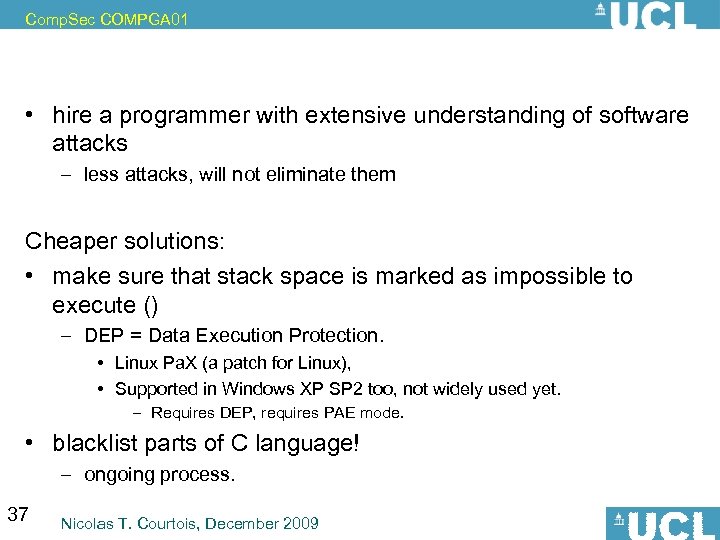 CompSec COMPGA01

UCL

• hire a programmer with extensive understanding of software attacks
– less attacks, will not eliminate them

Cheaper solutions:
• make sure that stack space is marked as impossible to execute ()
– DEP = Data Execution Protection.
• Linux PaX (a patch for Linux),
• Supported in Windows XP SP2 too, not widely used yet.
– Requires DEP, requires PAE mode.
• blacklist parts of C language!
– ongoing process.

37

Nicolas T. Courtois, December 2009

UCL